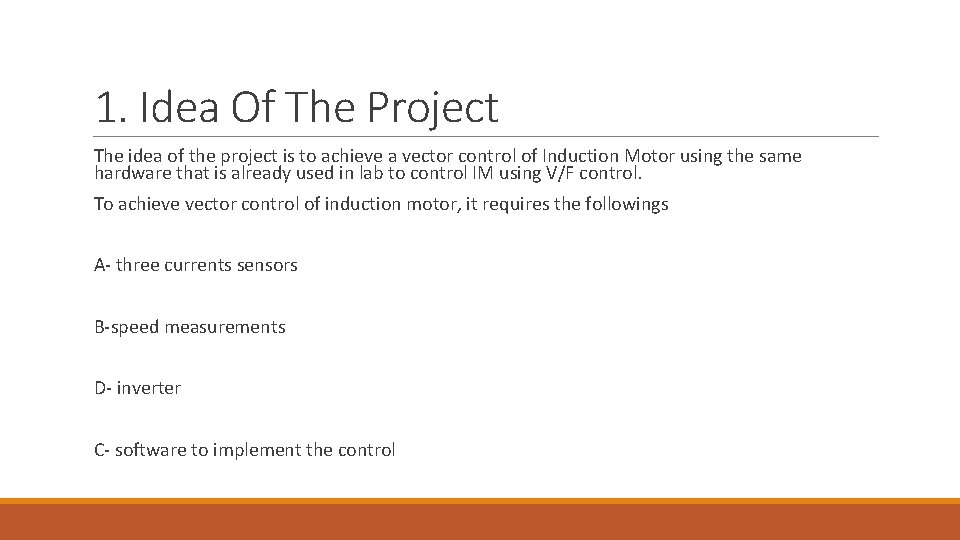 1. Idea Of The Project

The idea of the project is to achieve a vector control of Induction Motor using the same hardware that is already used in lab to control IM using V/F control.

To achieve vector control of induction motor, it requires the followings

A- three currents sensors

B-speed measurements

D- inverter

C- software to implement the control